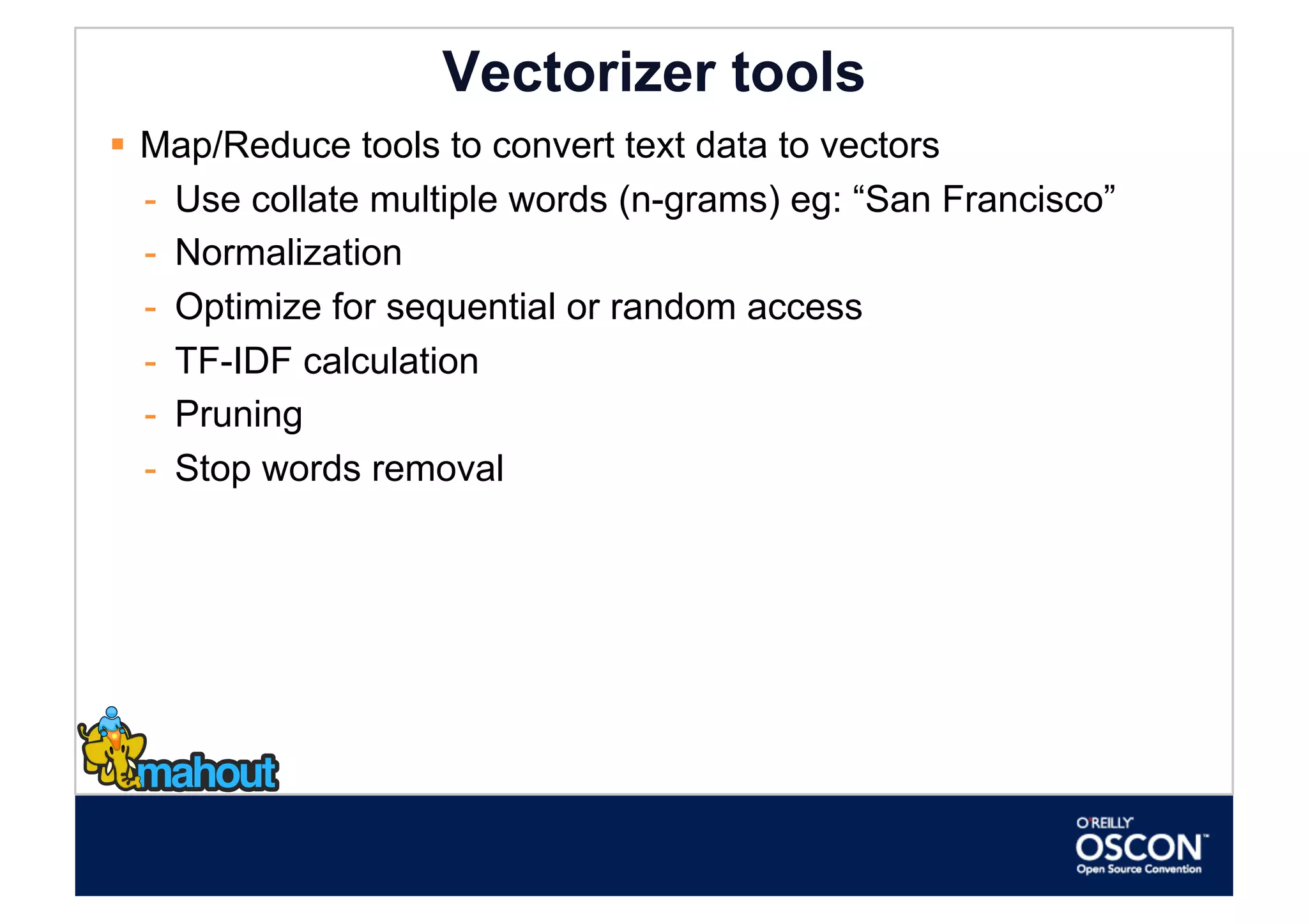 Vectorizer tools

▪ Map/Reduce tools to convert text data to vectors
- Use collate multiple words (n-grams) eg: “San Francisco”
- Normalization
- Optimize for sequential or random access
- TF-IDF calculation
- Pruning
- Stop words removal

mahout

O'REILLY
OSCON™
Open Source Convention